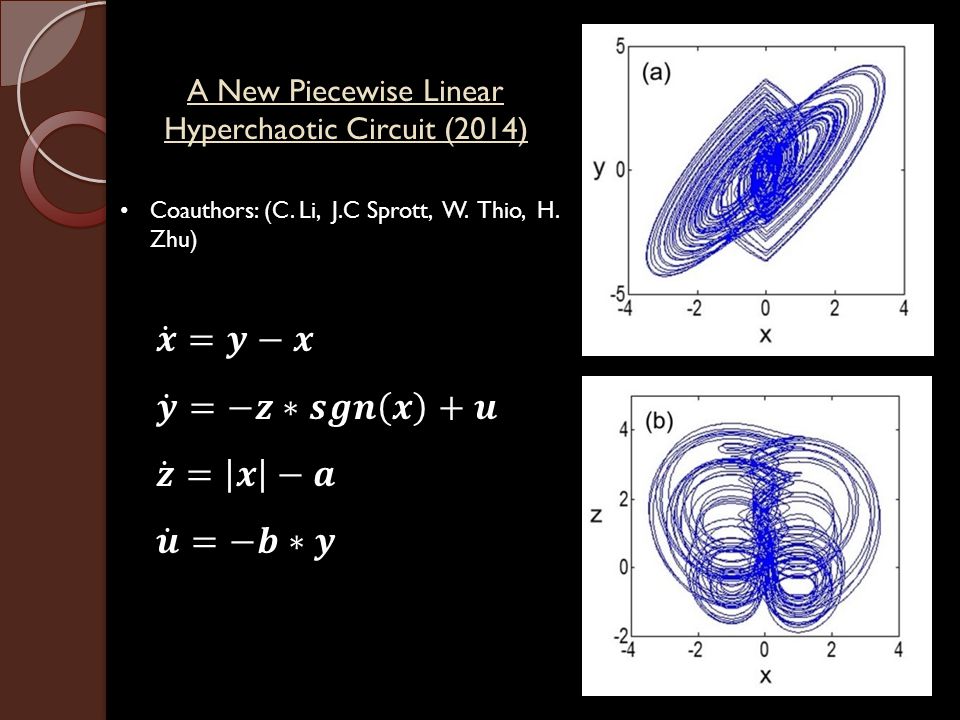 A New Piecewise Linear Hyperchaotic Circuit (2014)

• Coauthors: (C. Li, J.C Sprott, W. Thio, H. Zhu)

$\dot{x} = y - x$

$\dot{y} = -z * sgn(x) + u$

$\dot{z} = |x| - a$

$\dot{u} = -b * y$

(a)
5
y 0
-5
-4 -2 0 2 4
x

(b)
4
2
z
0
-2
-4 -2 0 2 4
x